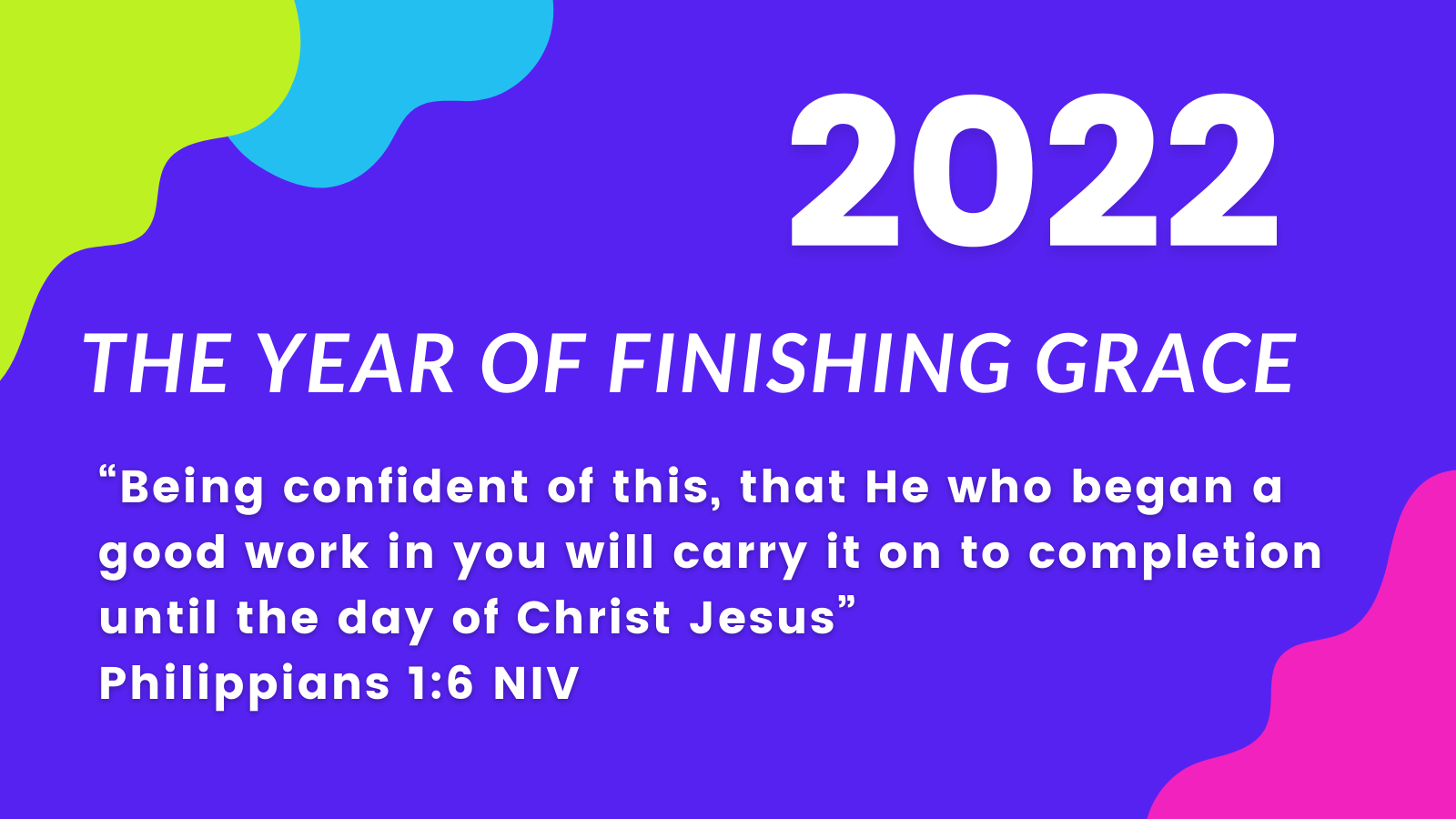 2022

THE YEAR OF FINISHING GRACE

“Being confident of this, that He who began a good work in you will carry it on to completion until the day of Christ Jesus”
Philippians 1:6 NIV